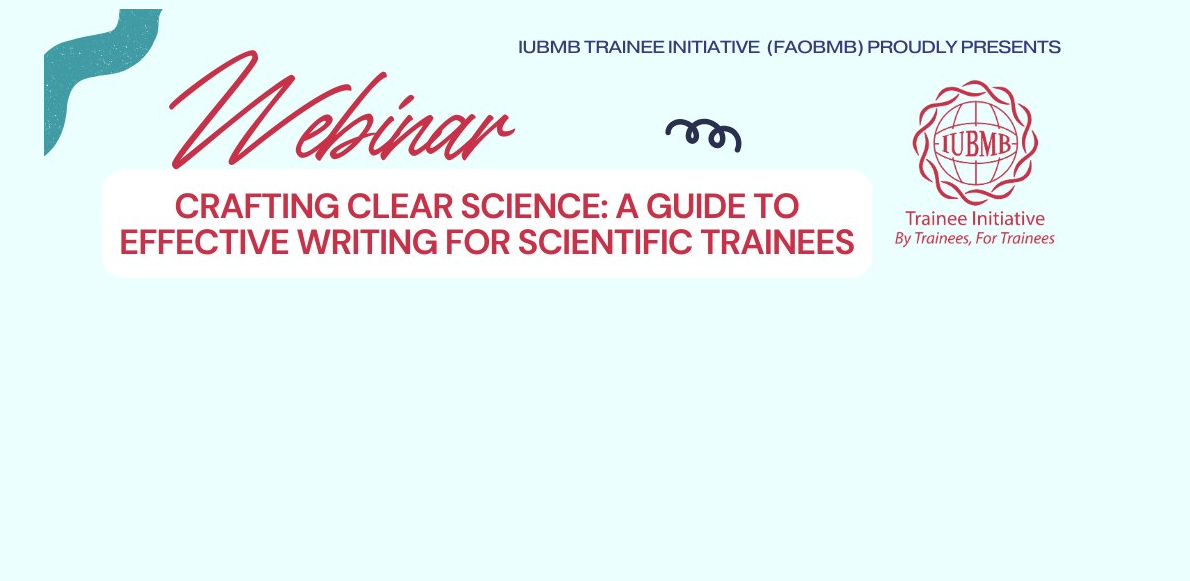 IUBMB TRAINEE INITIATIVE (FAOBMB) PROUDLY PRESENTS

Webinar

CRAFTING CLEAR SCIENCE: A GUIDE TO EFFECTIVE WRITING FOR SCIENTIFIC TRAINEES

IUBMB

Trainee Initiative
By Trainees, For Trainees